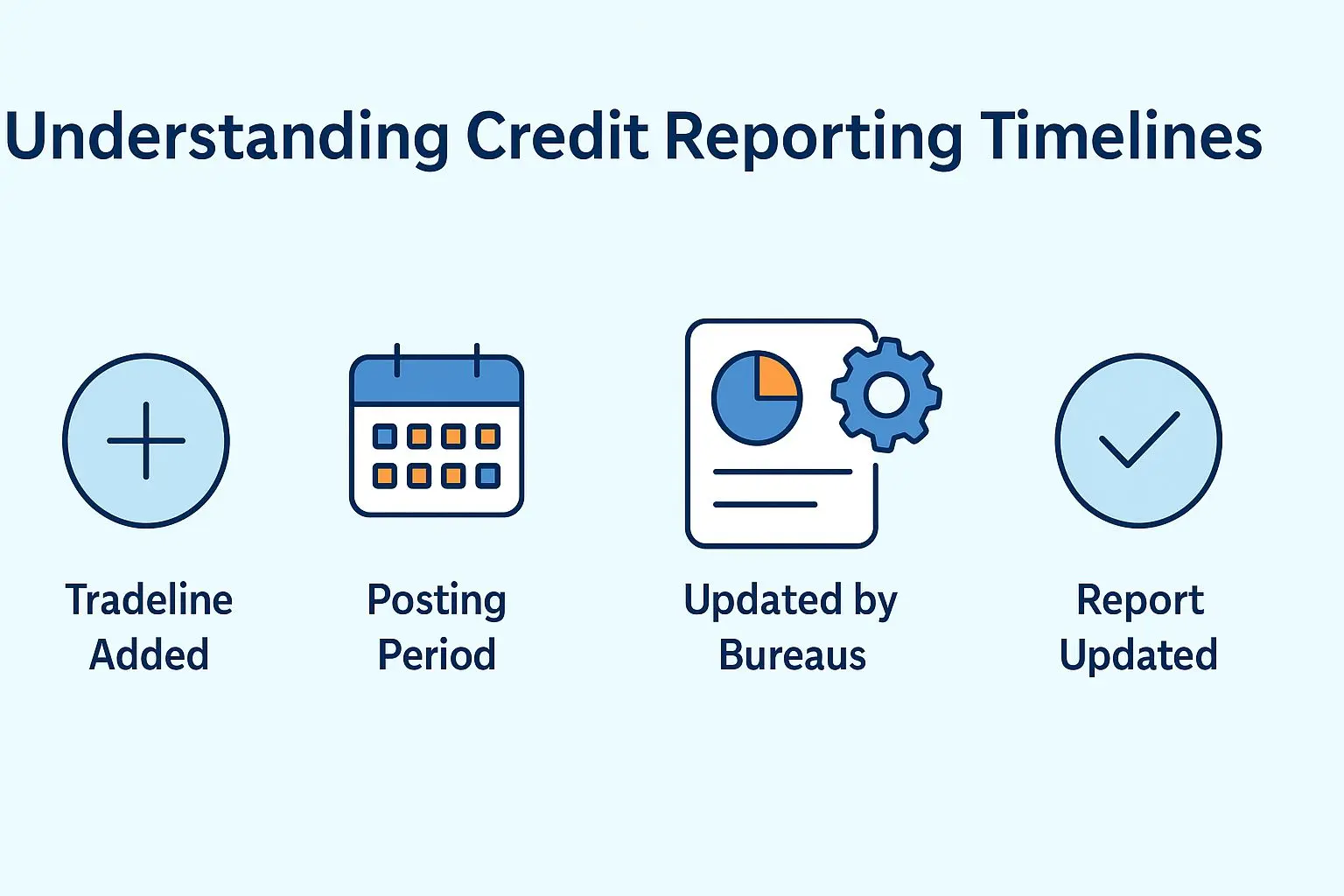 Understanding Credit Reporting Timelines

Tradeline Added

Posting Period

Updated by Bureaus

Report Updated